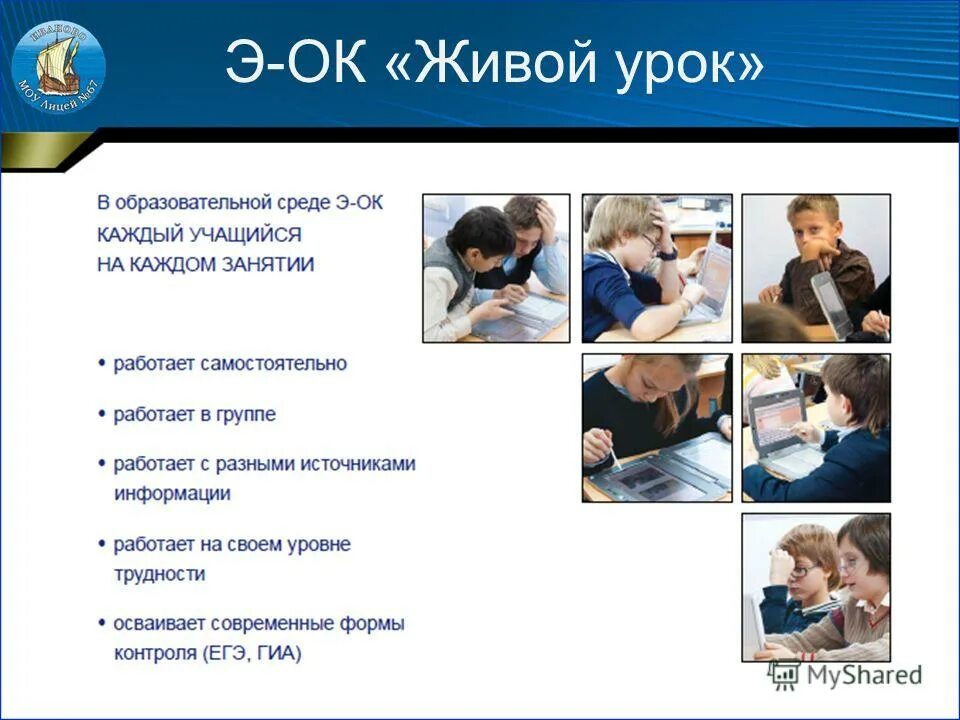 ИВАНОВО
МОУ Лицей №67

Э-ОК «Живой урок»

В образовательной среде Э-ОК
КАЖДЫЙ УЧАЩИЙСЯ
НА КАЖДОМ ЗАНЯТИИ

• работает самостоятельно

• работает в группе

• работает с разными источниками информации

• работает на своем уровне трудности

• осваивает современные формы контроля (ЕГЭ, ГИА)

MyShared